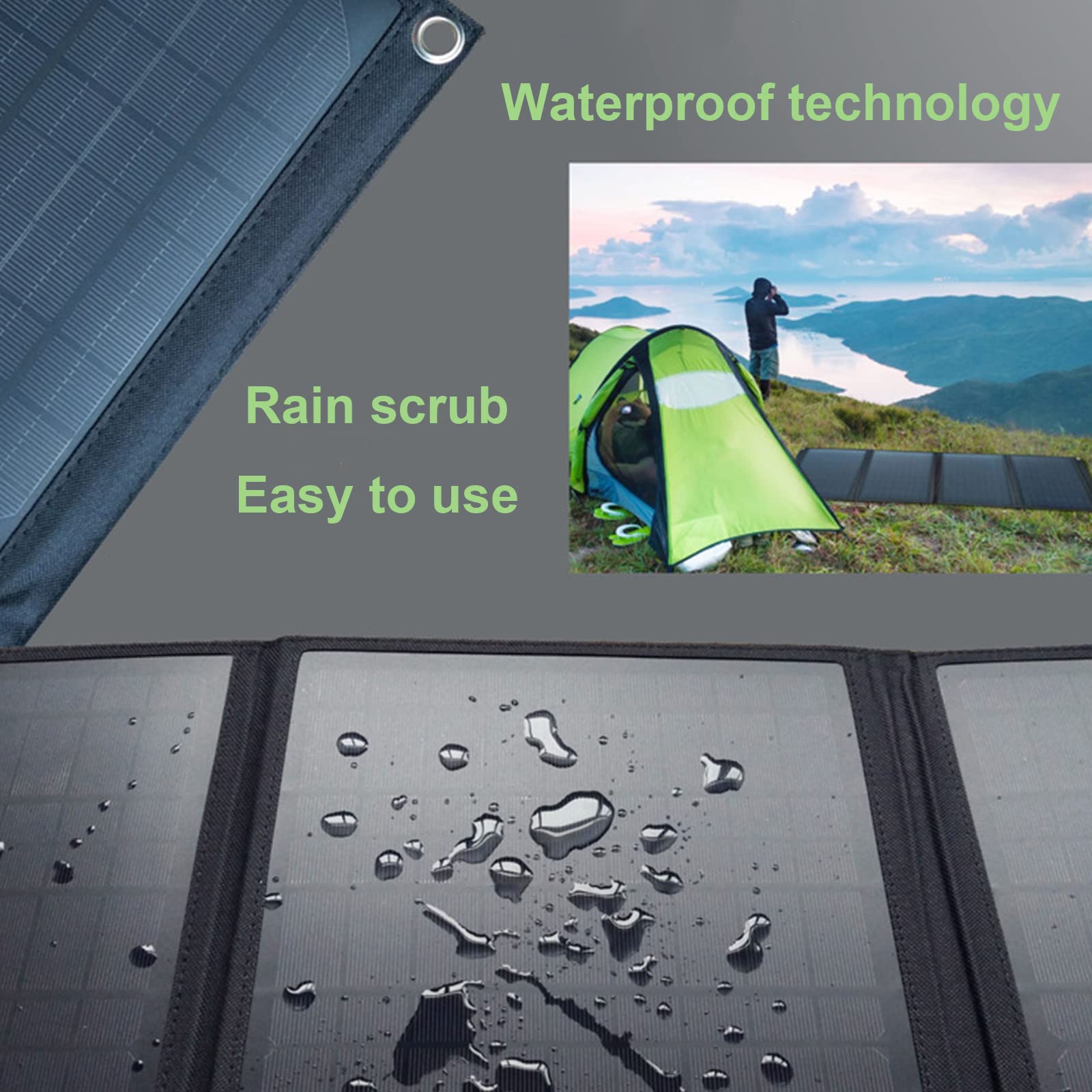 Waterproof technology

Rain scrub

Easy to use